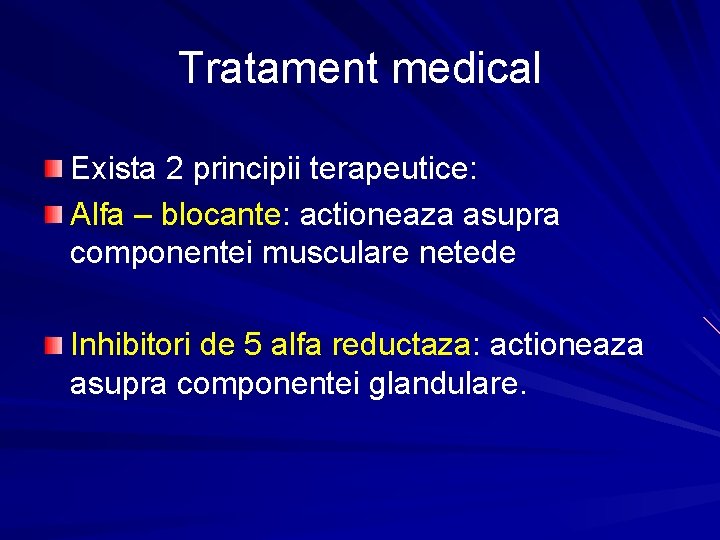 Tratament medical

Exista 2 principii terapeutice:

Alfa – blocante: actioneaza asupra componentei musculare netede

Inhibitori de 5 alfa reductaza: actioneaza asupra componentei glandulare.